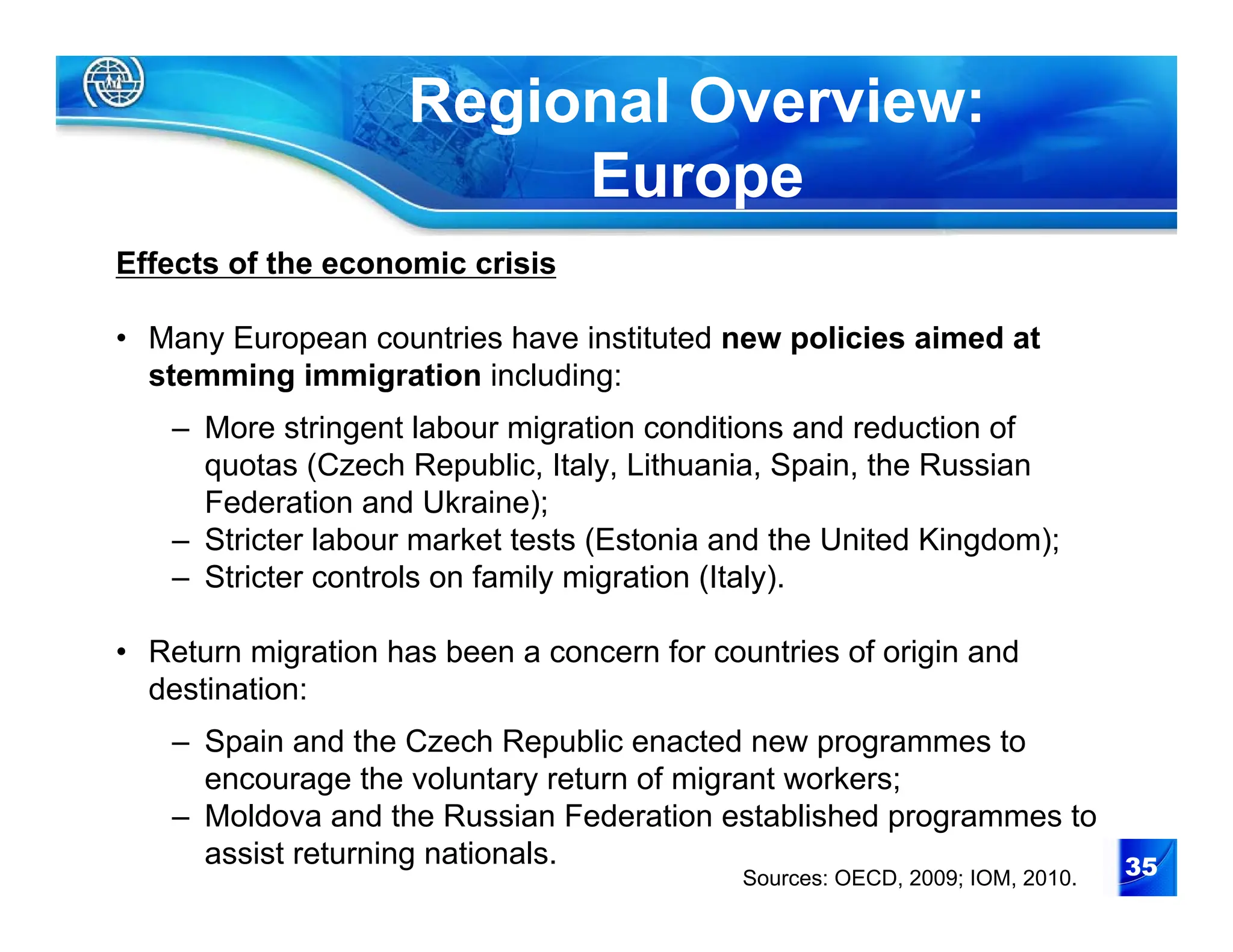 Regional Overview: Europe

Effects of the economic crisis

• Many European countries have instituted new policies aimed at stemming immigration including:

– More stringent labour migration conditions and reduction of quotas (Czech Republic, Italy, Lithuania, Spain, the Russian Federation and Ukraine);
– Stricter labour market tests (Estonia and the United Kingdom);
– Stricter controls on family migration (Italy).

• Return migration has been a concern for countries of origin and destination:

– Spain and the Czech Republic enacted new programmes to encourage the voluntary return of migrant workers;
– Moldova and the Russian Federation established programmes to assist returning nationals.

Sources: OECD, 2009; IOM, 2010.

35